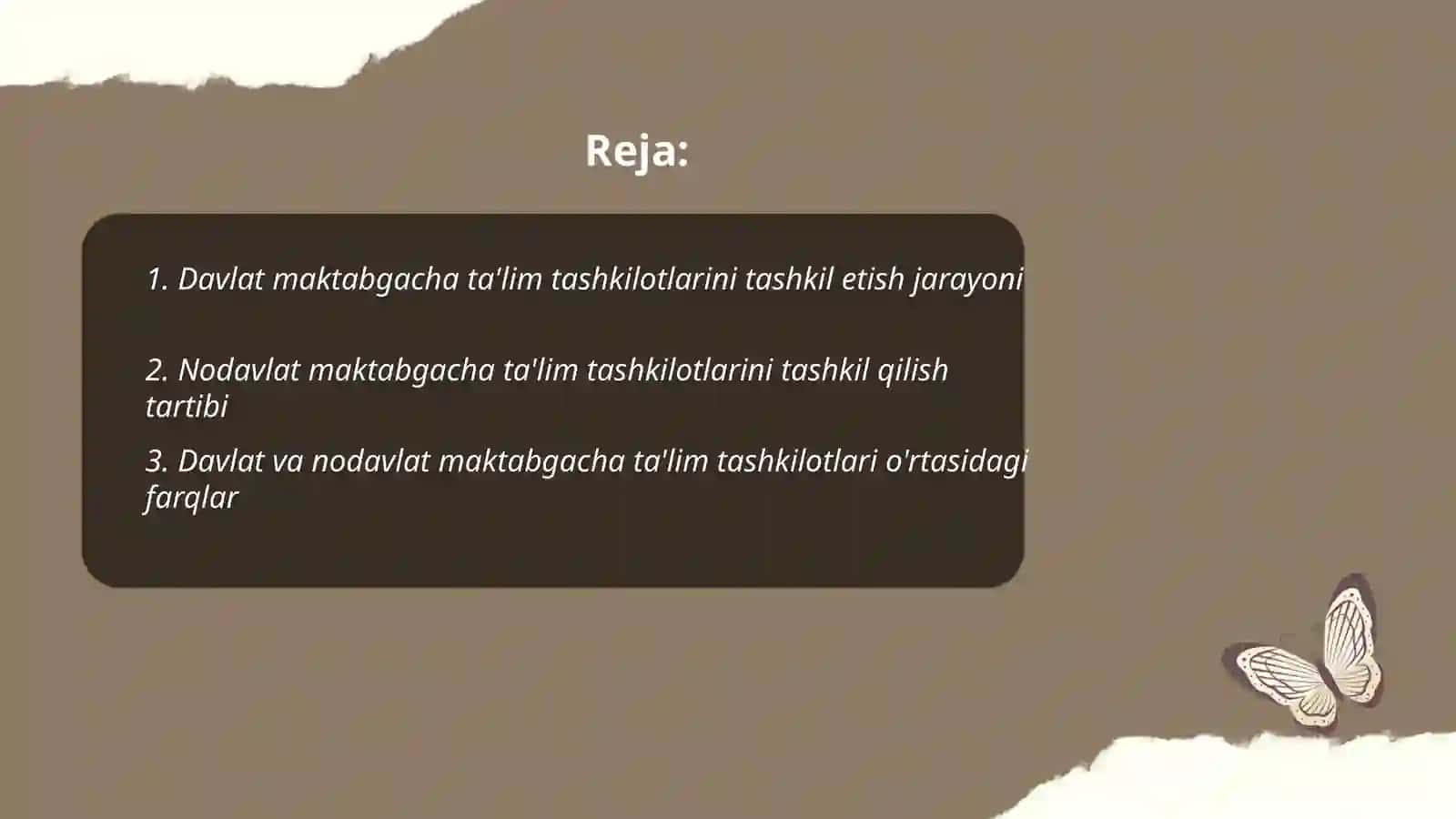 Reja:

1. Davlat maktabgacha ta'lim tashkilotlarini tashkil etish jarayoni

2. Nodavlat maktabgacha ta'lim tashkilotlarini tashkil qilish tartibi

3. Davlat va nodavlat maktabgacha ta'lim tashkilotlari o'rtasidagi farqlar